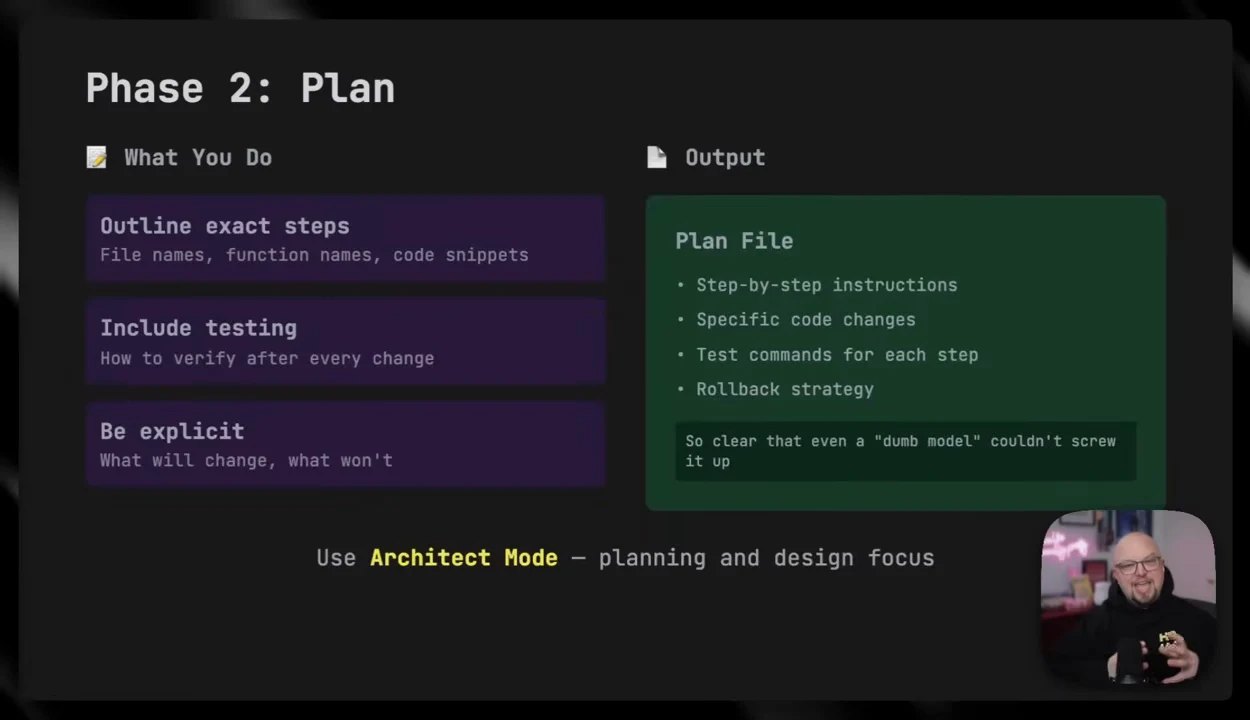 Phase 2: Plan

📝 What You Do

Outline exact steps
File names, function names, code snippets

Include testing
How to verify after every change

Be explicit
What will change, what won't

📄 Output

Plan File

• Step-by-step instructions
• Specific code changes
• Test commands for each step
• Rollback strategy

So clear that even a "dumb model" couldn't screw it up

Use Architect Mode — planning and design focus